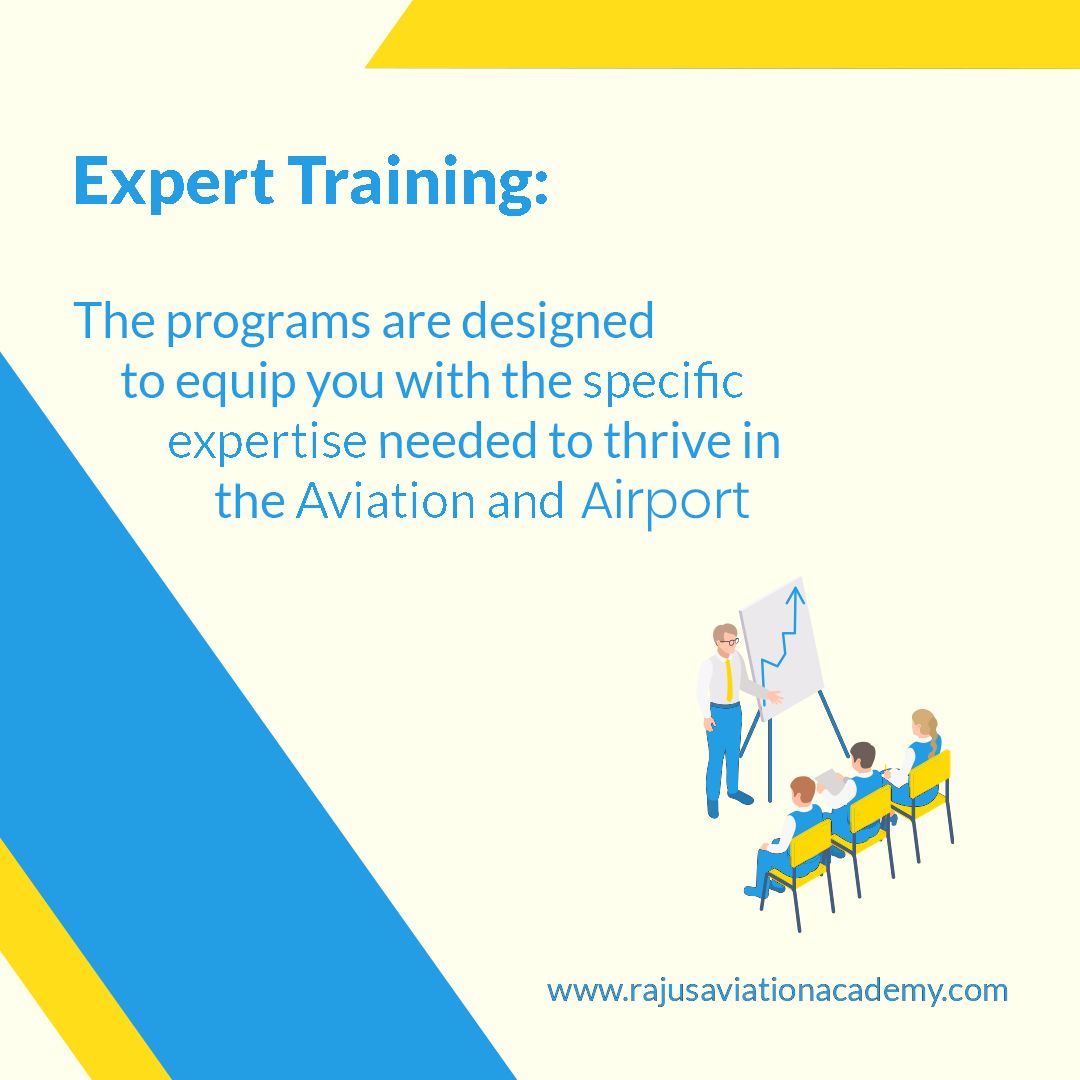 Expert Training:

The programs are designed to equip you with the specific expertise needed to thrive in the Aviation and Airport

www.rajusaviationacademy.com